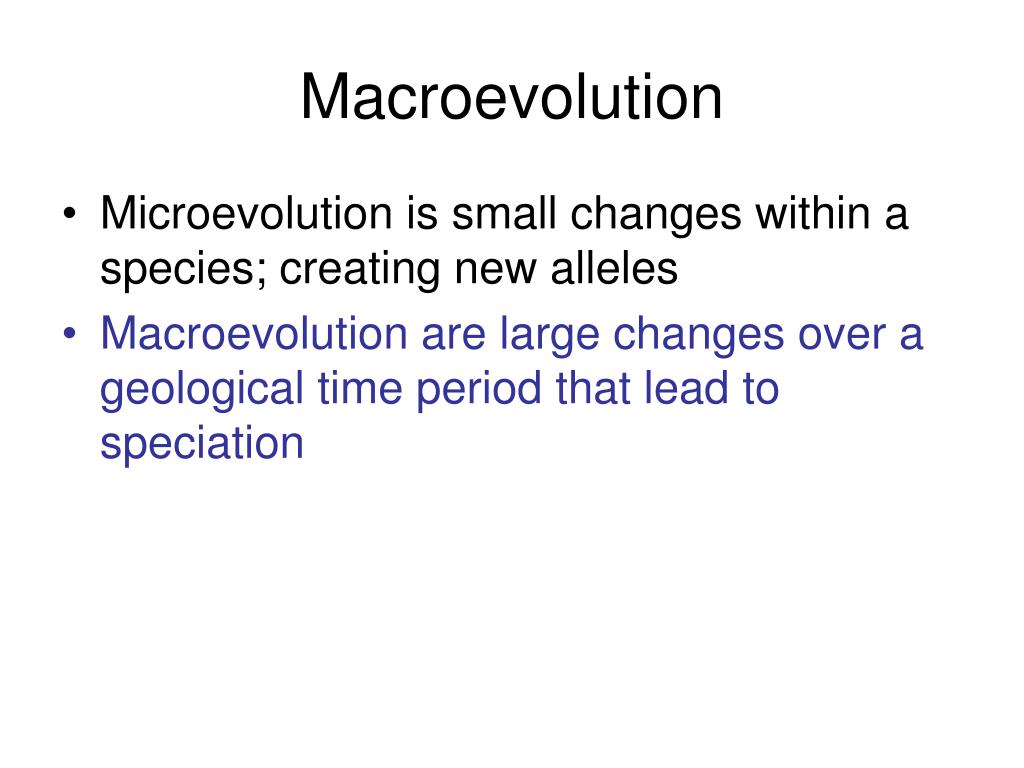 Macroevolution

• Microevolution is small changes within a species; creating new alleles
• Macroevolution are large changes over a geological time period that lead to speciation